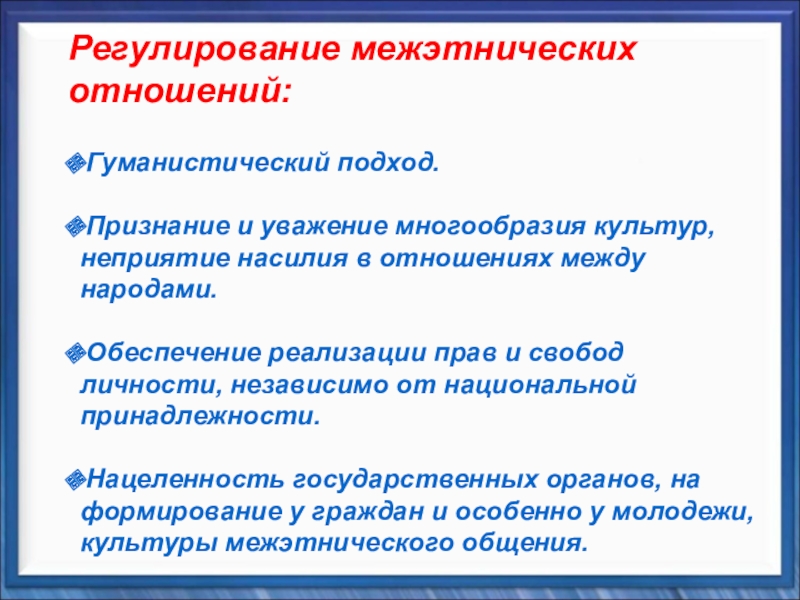 Регулирование межэтнических отношений:

Гуманистический подход.

Признание и уважение многообразия культур, неприятие насилия в отношениях между народами.

Обеспечение реализации прав и свобод личности, независимо от национальной принадлежности.

Нацеленность государственных органов, на формирование у граждан и особенно у молодежи, культуры межэтнического общения.